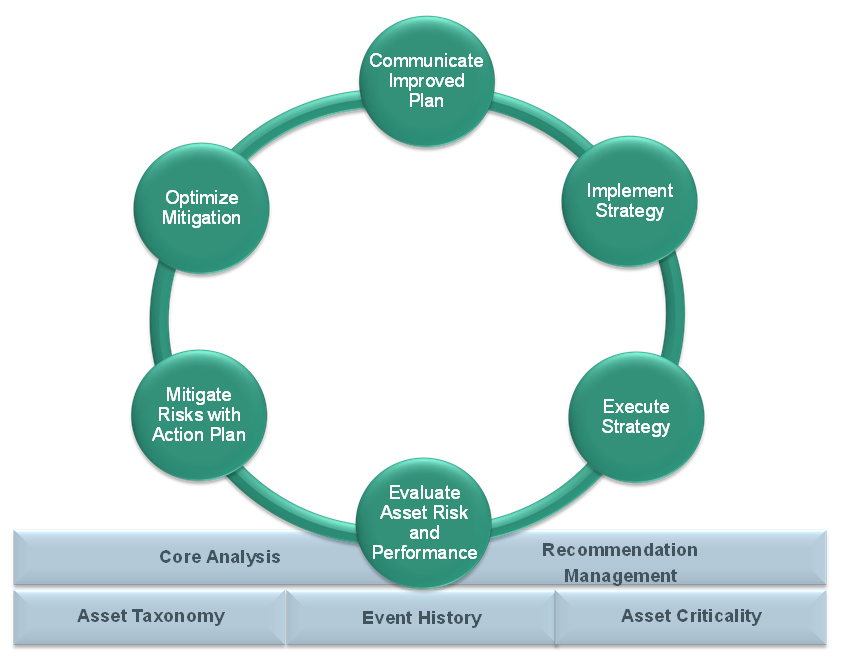 Communicate Improved Plan

Implement Strategy

Execute Strategy

Evaluate Asset Risk and Performance

Mitigate Risks with Action Plan

Optimize Mitigation

Core Analysis

Recommendation Management

Asset Taxonomy

Event History

Asset Criticality